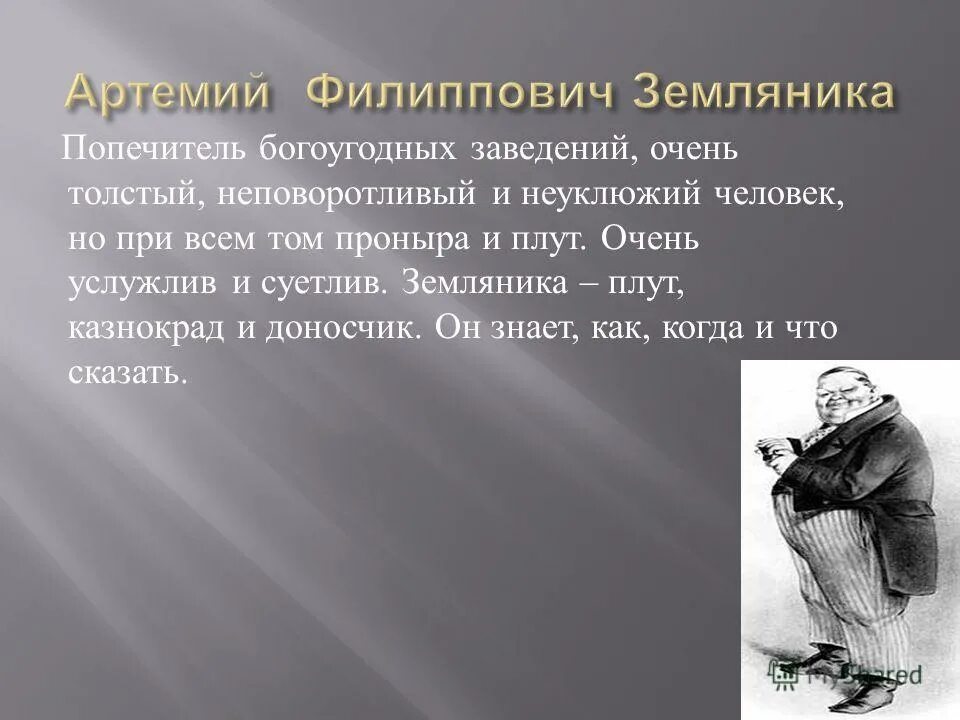 Артемий Филиппович Земляника

Попечитель богоугодных заведений, очень толстый, неповоротливый и неуклюжий человек, но при всем том проныра и плут. Очень услужлив и суетлив. Земляника – плут, казнокрад и доносчик. Он знает, как, когда и что сказать.

MyShared